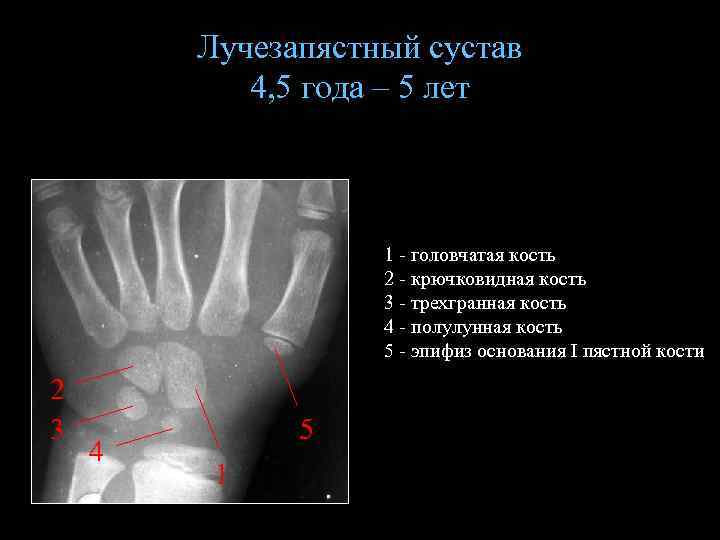 Лучезапястный сустав
4,5 года – 5 лет

2

3

4

1

5

1 - головчатая кость
2 - крючковидная кость
3 - трехгранная кость
4 - полулунная кость
5 - эпифиз основания I пястной кости